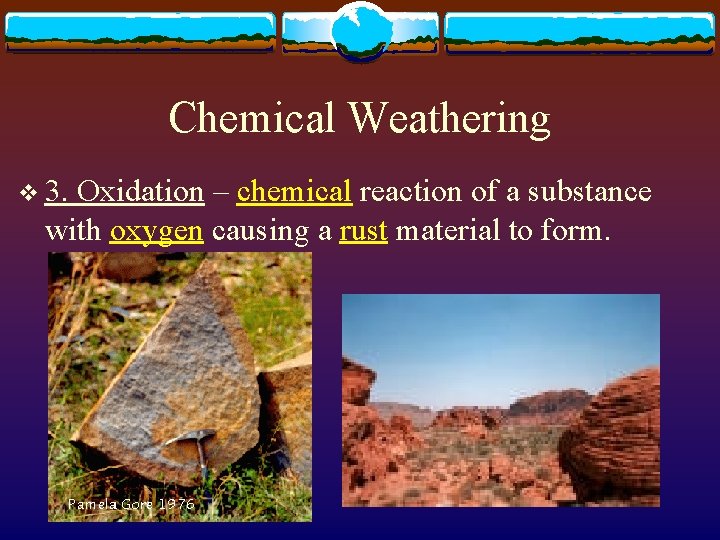 Chemical Weathering

❖ 3. Oxidation – chemical reaction of a substance with oxygen causing a rust material to form.

Pamela Gore 1976